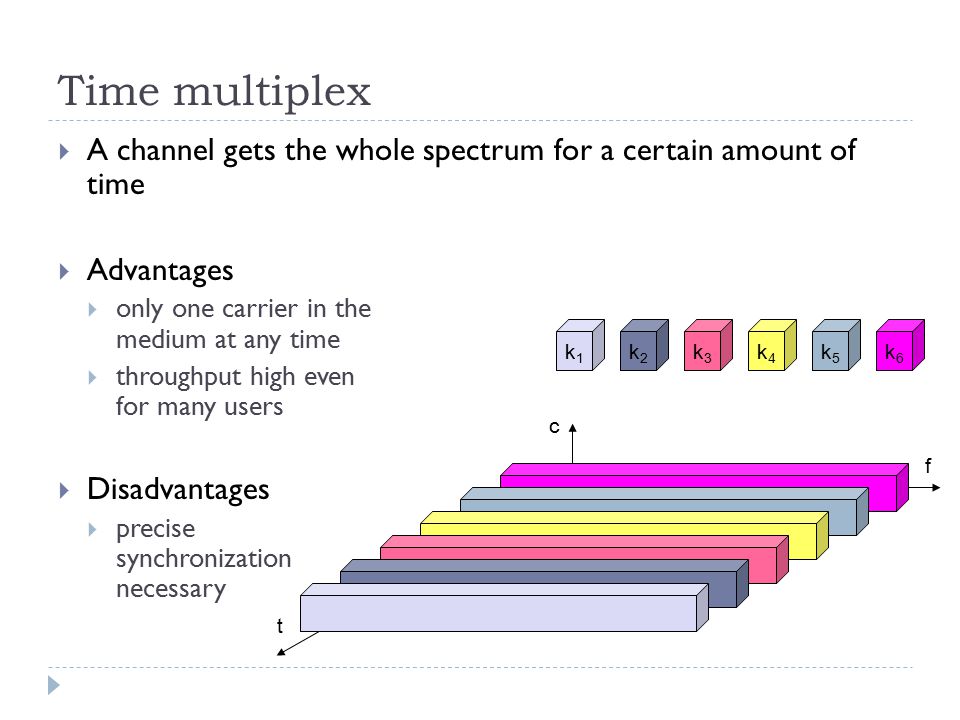 Time multiplex

A channel gets the whole spectrum for a certain amount of time

Advantages

only one carrier in the medium at any time

throughput high even for many users

Disadvantages

precise synchronization necessary

$k_1$ $k_2$ $k_3$ $k_4$ $k_5$ $k_6$

c

f

t